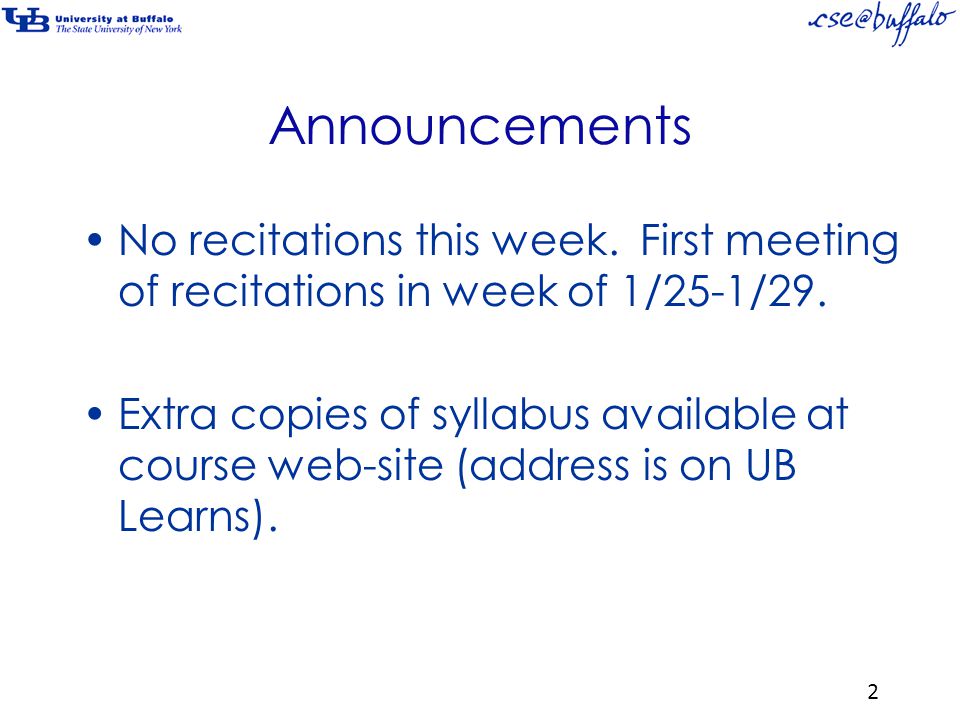 UB University at Buffalo
The State University of New York

cse@buffalo

Announcements

• No recitations this week. First meeting of recitations in week of 1/25-1/29.

• Extra copies of syllabus available at course web-site (address is on UB Learns).

2